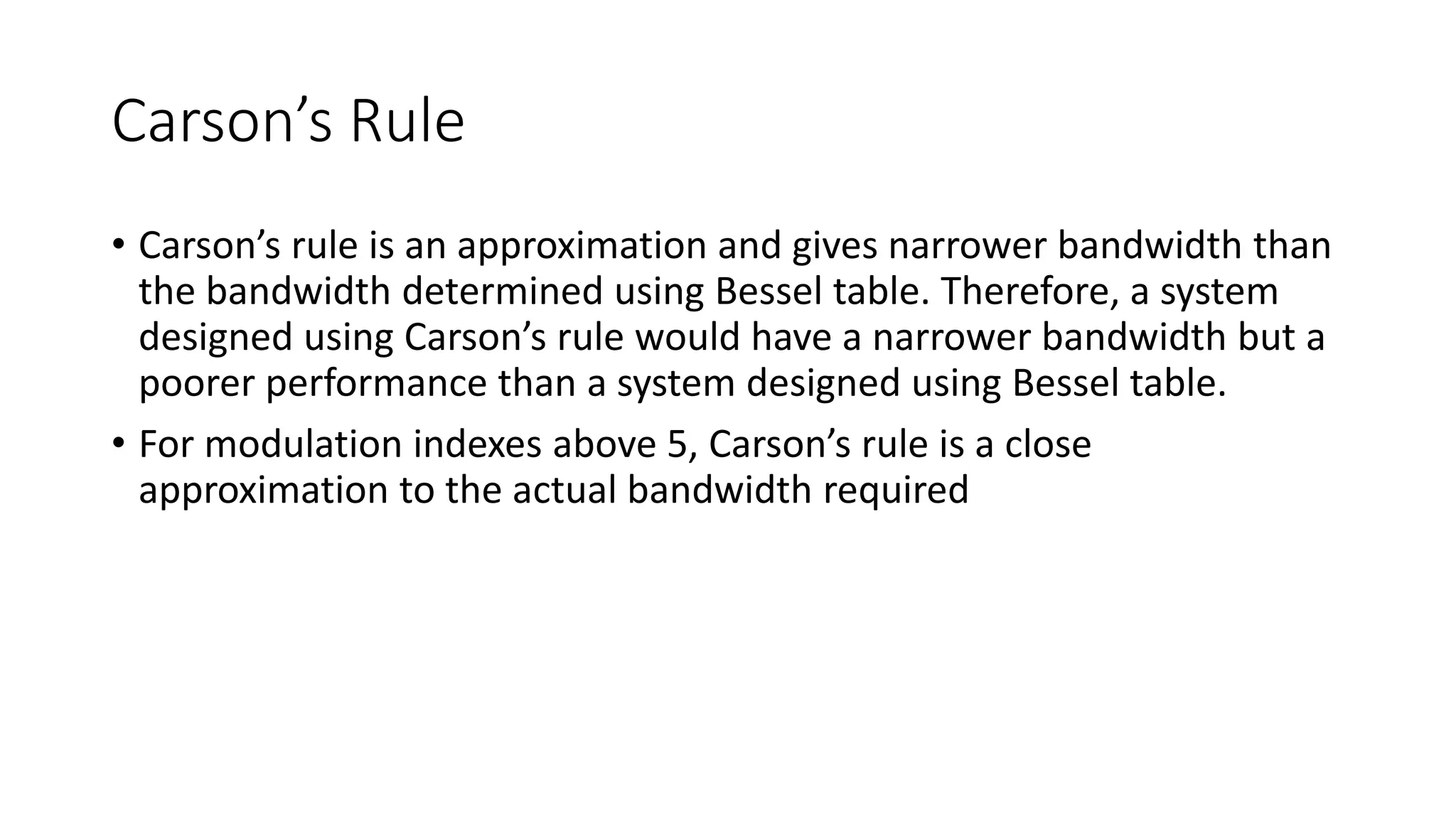 Carson’s Rule

• Carson’s rule is an approximation and gives narrower bandwidth than the bandwidth determined using Bessel table. Therefore, a system designed using Carson’s rule would have a narrower bandwidth but a poorer performance than a system designed using Bessel table.

• For modulation indexes above 5, Carson’s rule is a close approximation to the actual bandwidth required